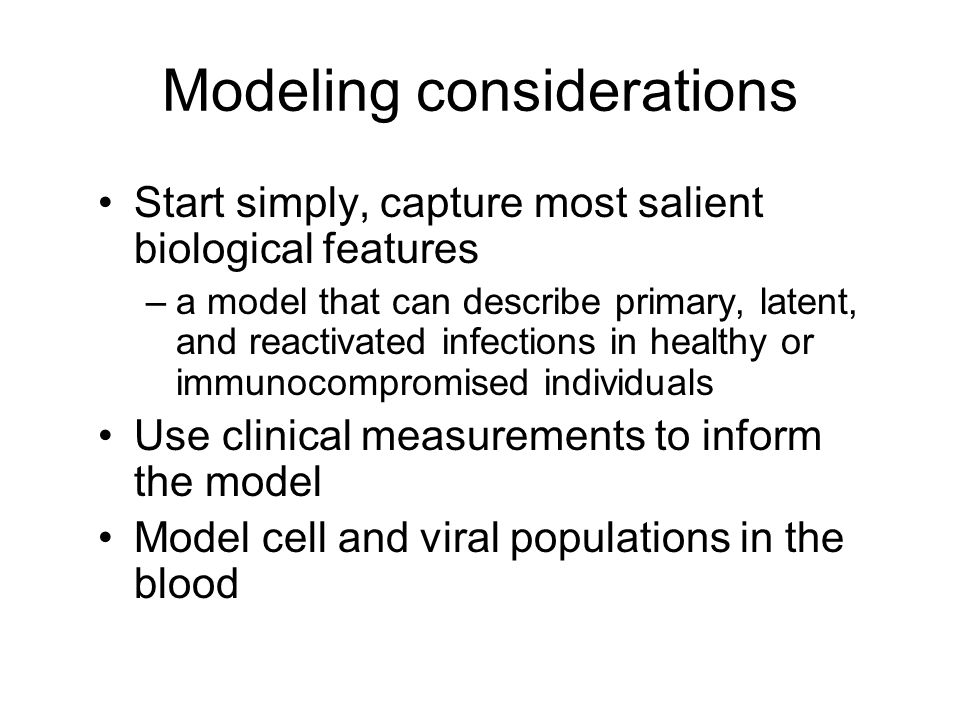 Modeling considerations

• Start simply, capture most salient biological features
– a model that can describe primary, latent, and reactivated infections in healthy or immunocompromised individuals
• Use clinical measurements to inform the model
• Model cell and viral populations in the blood